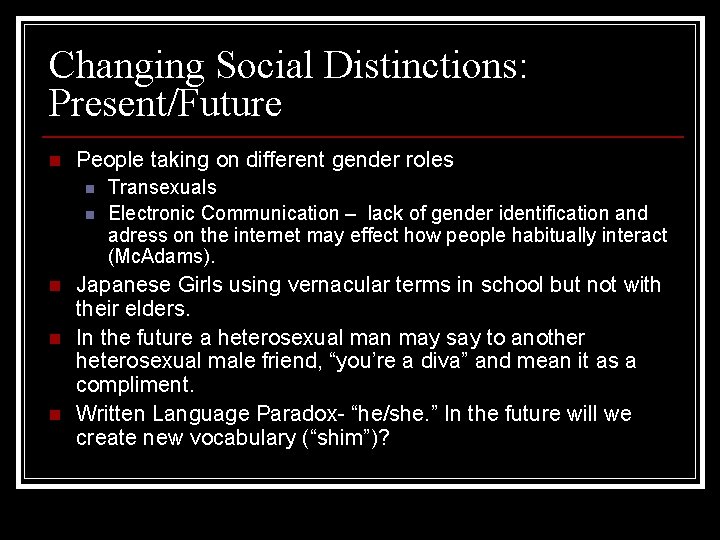 Changing Social Distinctions: Present/Future

• People taking on different gender roles
• Transexuals
• Electronic Communication – lack of gender identification and adress on the internet may effect how people habitually interact (McAdams).
• Japanese Girls using vernacular terms in school but not with their elders.
• In the future a heterosexual man may say to another heterosexual male friend, "you're a diva" and mean it as a compliment.
• Written Language Paradox- "he/she." In the future will we create new vocabulary ("shim")?